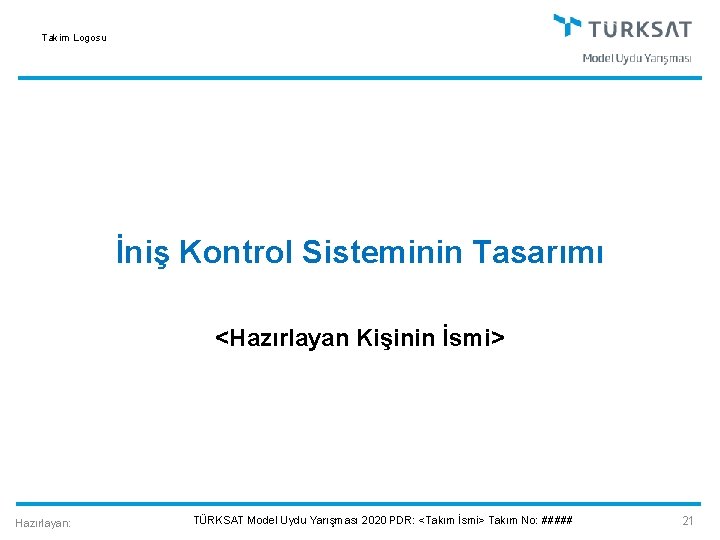 Takım Logosu

TÜRKSAT
Model Uydu Yarışması

İniş Kontrol Sisteminin Tasarımı

<Hazırlayan Kişinin İsmi>

Hazırlayan:

TÜRKSAT Model Uydu Yarışması 2020 PDR: <Takım İsmi> Takım No: #####

21